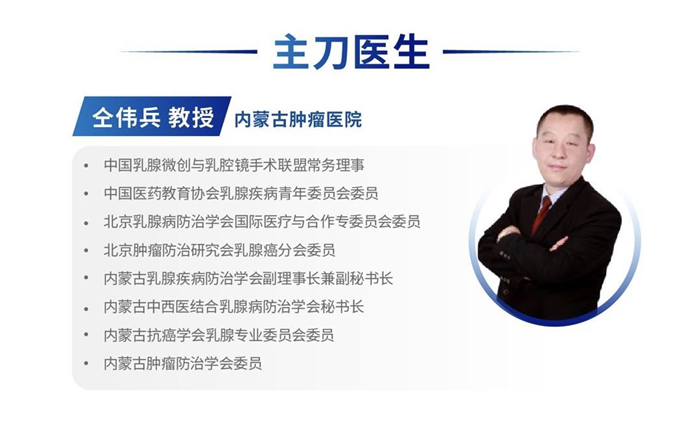 主刀医生

仝伟兵 教授 内蒙古肿瘤医院

• 中国乳腺微创与乳腔镜手术联盟常务理事
• 中国医药教育协会乳腺疾病青年委员会委员
• 北京乳腺病防治学会国际医疗与合作专委员会委员
• 北京肿瘤防治研究会乳腺癌分会委员
• 内蒙古乳腺疾病防治学会副理事长兼副秘书长
• 内蒙古中西医结合乳腺病防治学会秘书长
• 内蒙古抗癌学会乳腺专业委员会委员
• 内蒙古肿瘤防治学会委员